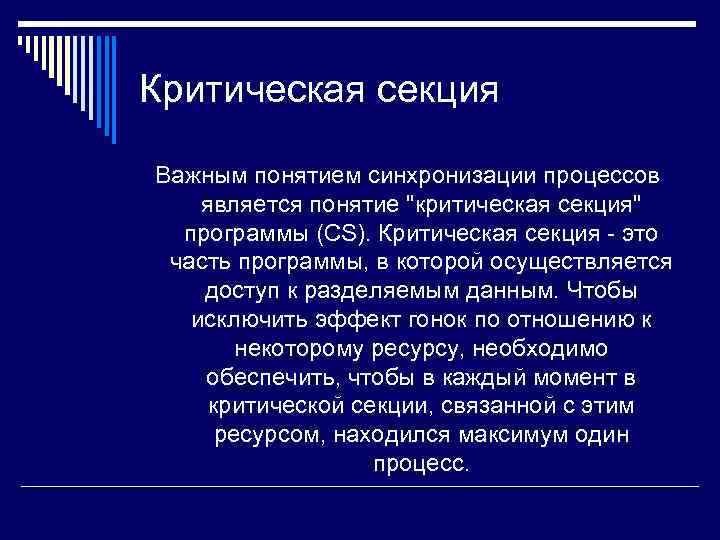 Критическая секция

Важным понятием синхронизации процессов является понятие "критическая секция" программы (CS). Критическая секция - это часть программы, в которой осуществляется доступ к разделяемым данным. Чтобы исключить эффект гонок по отношению к некоторому ресурсу, необходимо обеспечить, чтобы в каждый момент в критической секции, связанной с этим ресурсом, находился максимум один процесс.